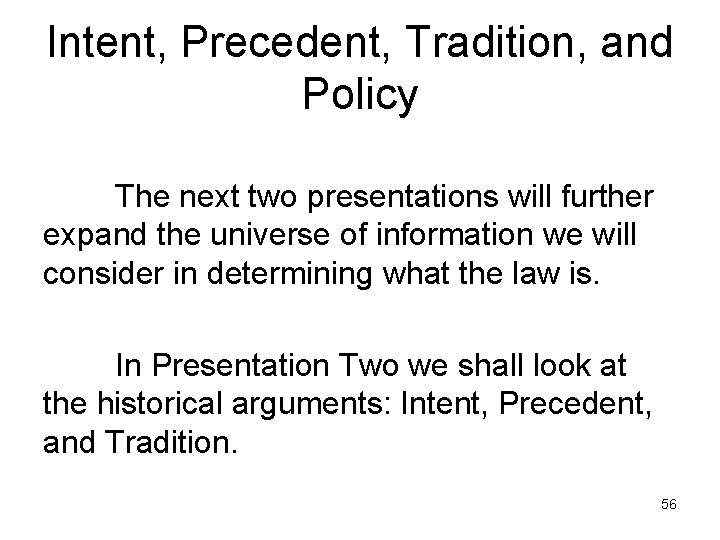 Intent, Precedent, Tradition, and Policy

The next two presentations will further expand the universe of information we will consider in determining what the law is.

In Presentation Two we shall look at the historical arguments: Intent, Precedent, and Tradition.

56